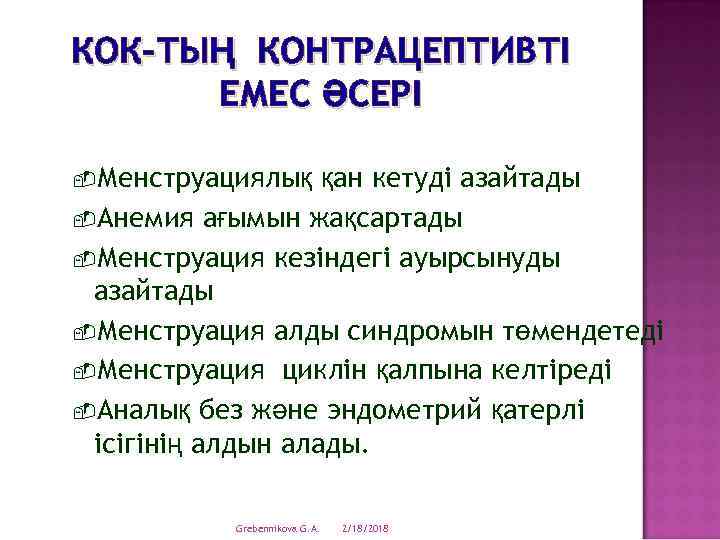 КОК-ТЫҢ КОНТРАЦЕПТИВТІ ЕМЕС ӘСЕРІ

Менструациялық қан кетуді азайтады
Анемия ағымын жақсартады
Менструация кезіндегі ауырсынуды азайтады
Менструация алды синдромын төмендетеді
Менструация циклін қалпына келтіреді
Аналық без және эндометрий қатерлі ісігінің алдын алады.

Grebennikova G.A. 2/18/2018